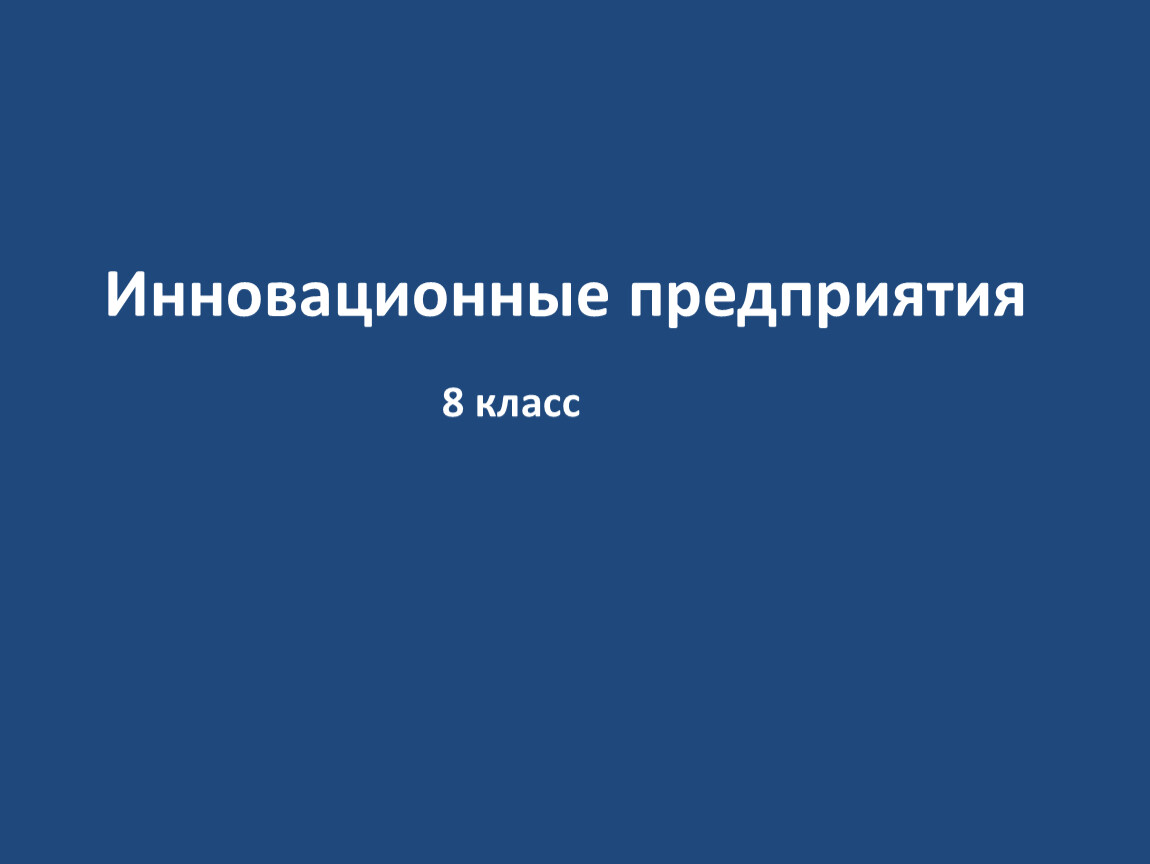 Инновационные предприятия

8 класс